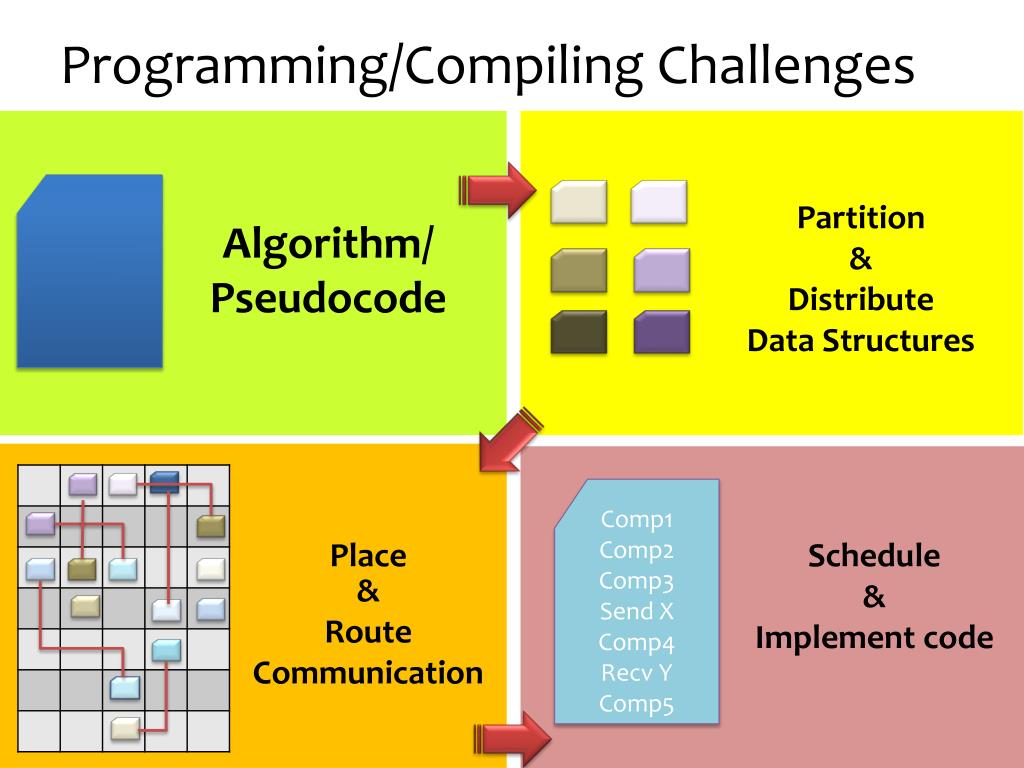 Programming/Compiling Challenges

Algorithm/
Pseudocode

Partition
&
Distribute
Data Structures

Place
&
Route
Communication

Comp1
Comp2
Comp3
Send X
Comp4
Recv Y
Comp5

Schedule
&
Implement code